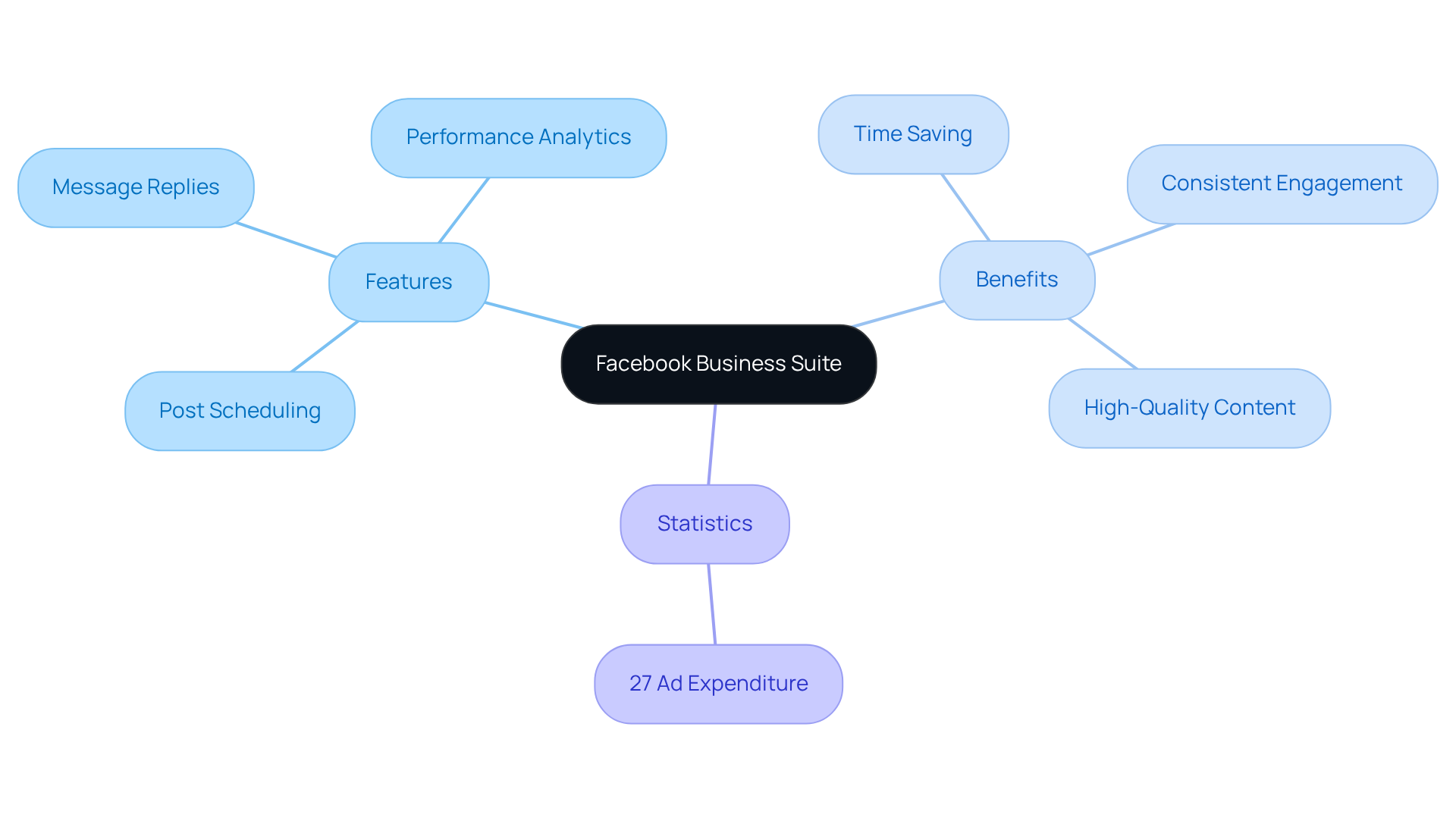 Facebook Business Suite

Features

Message Replies

Performance Analytics

Post Scheduling

Benefits

Time Saving

Consistent Engagement

High-Quality Content

Statistics

27 Ad Expenditure